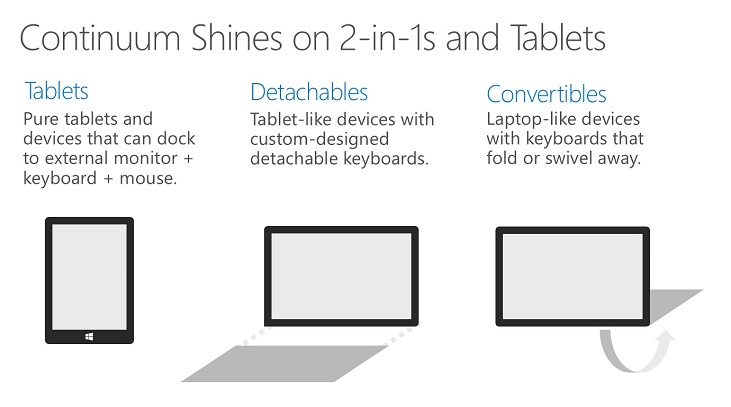 Continuum Shines on 2-in-1s and Tablets

Tablets
Pure tablets and devices that can dock to external monitor + keyboard + mouse.

Detachables
Tablet-like devices with custom-designed detachable keyboards.

Convertibles
Laptop-like devices with keyboards that fold or swivel away.